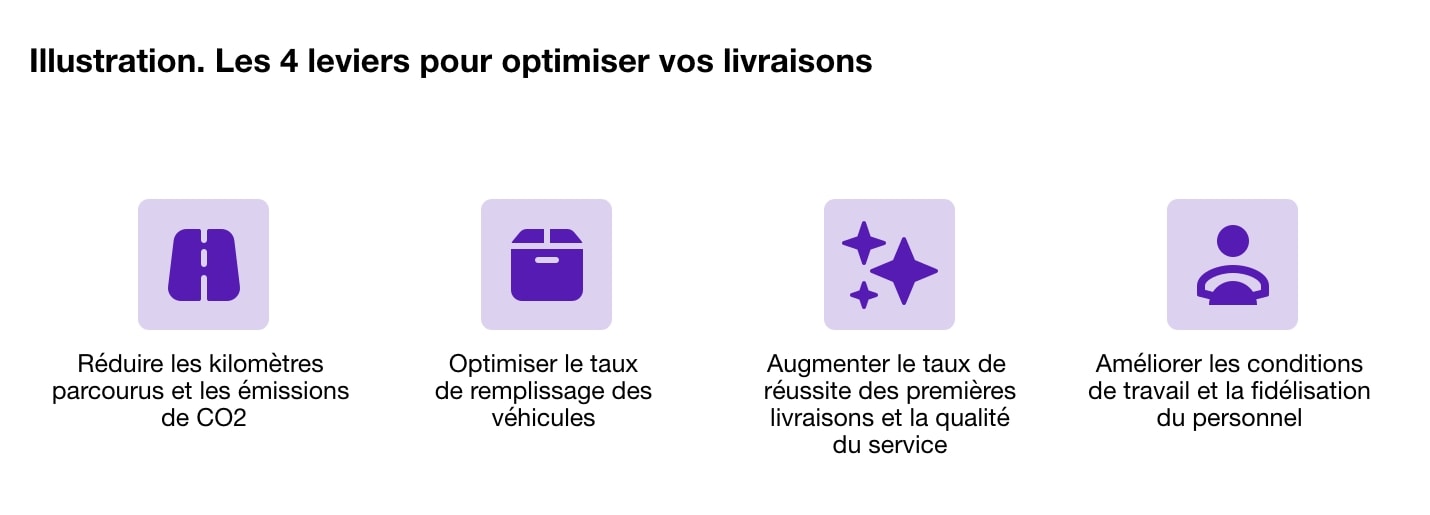 Illustration. Les 4 leviers pour optimiser vos livraisons

Réduire les kilomètres parcourus et les émissions de CO2

Optimiser le taux de remplissage des véhicules

Augmenter le taux de réussite des premières livraisons et la qualité du service

Améliorer les conditions de travail et la fidélisation du personnel